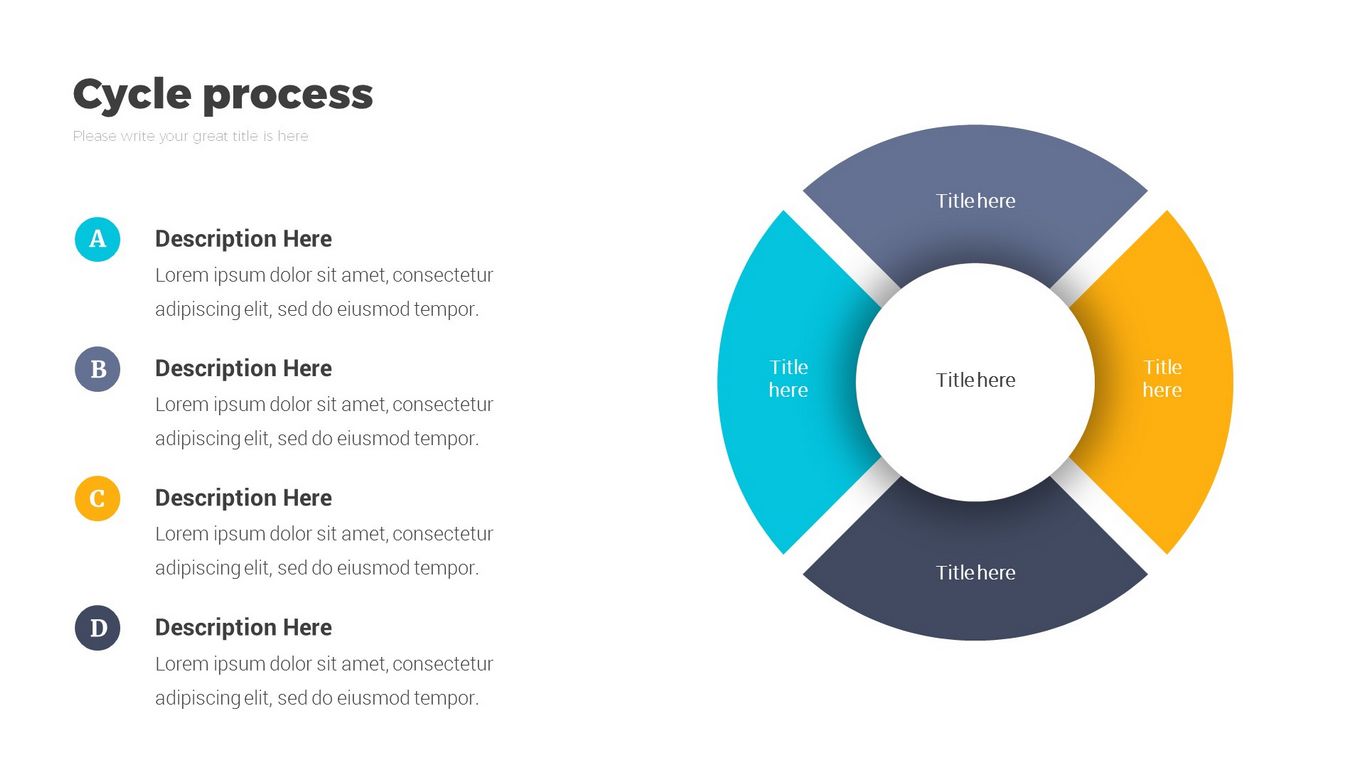 Cycle process

Please write your great title is here

A

Description Here

Lorem ipsum dolor sit amet, consectetur adipiscing elit, sed do eiusmod tempor.

B

Description Here

Lorem ipsum dolor sit amet, consectetur adipiscing elit, sed do eiusmod tempor.

C

Description Here

Lorem ipsum dolor sit amet, consectetur adipiscing elit, sed do eiusmod tempor.

D

Description Here

Lorem ipsum dolor sit amet, consectetur adipiscing elit, sed do eiusmod tempor.

Title here

Title here

Title here

Title here

Title here